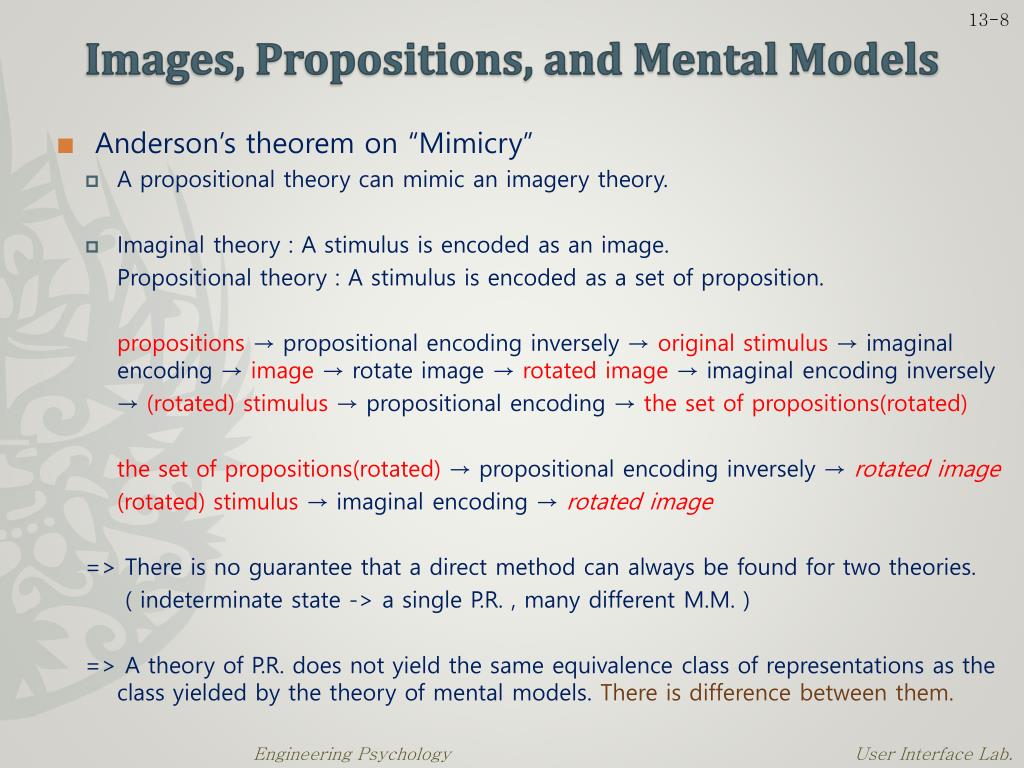 13-8

Images, Propositions, and Mental Models

Anderson's theorem on "Mimicry"

A propositional theory can mimic an imagery theory.

Imaginal theory : A stimulus is encoded as an image.
Propositional theory : A stimulus is encoded as a set of proposition.

propositions → propositional encoding inversely → original stimulus → imaginal encoding → image → rotate image → rotated image → imaginal encoding inversely → (rotated) stimulus → propositional encoding → the set of propositions(rotated)

the set of propositions(rotated) → propositional encoding inversely → rotated image
(rotated) stimulus → imaginal encoding → rotated image

=> There is no guarantee that a direct method can always be found for two theories.
( indeterminate state -> a single P.R. , many different M.M. )

=> A theory of P.R. does not yield the same equivalence class of representations as the class yielded by the theory of mental models. There is difference between them.

Engineering Psychology

User Interface Lab.